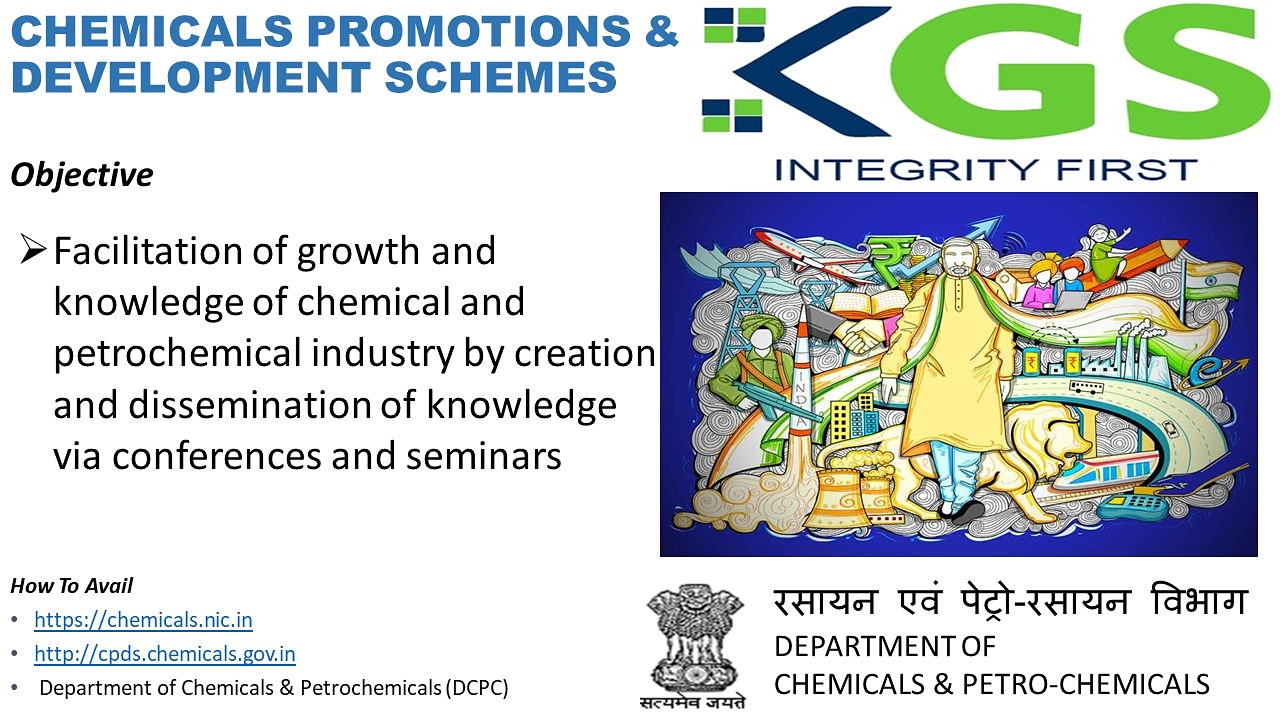 CHEMICALS PROMOTIONS & DEVELOPMENT SCHEMES

KGS
INTEGRITY FIRST

Objective

➢ Facilitation of growth and knowledge of chemical and petrochemical industry by creation and dissemination of knowledge via conferences and seminars

INDIA

How To Avail
• https://chemicals.nic.in
• http://cpds.chemicals.gov.in
• Department of Chemicals & Petrochemicals (DCPC)

सत्यमेव जयते

रसायन एवं पेट्रो-रसायन विभाग
DEPARTMENT OF
CHEMICALS & PETRO-CHEMICALS